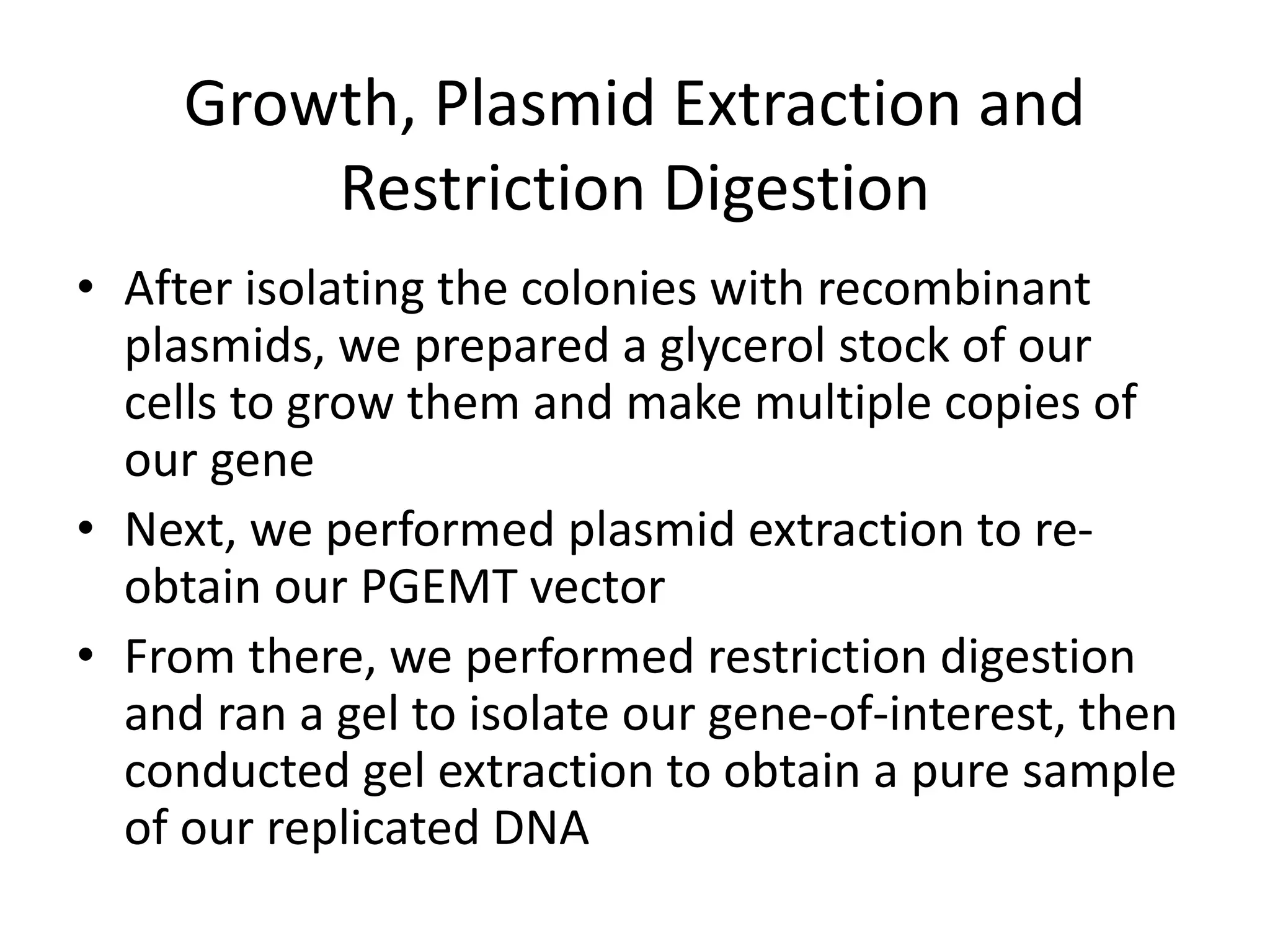 Growth, Plasmid Extraction and Restriction Digestion

• After isolating the colonies with recombinant plasmids, we prepared a glycerol stock of our cells to grow them and make multiple copies of our gene

• Next, we performed plasmid extraction to re-obtain our PGEMT vector

• From there, we performed restriction digestion and ran a gel to isolate our gene-of-interest, then conducted gel extraction to obtain a pure sample of our replicated DNA